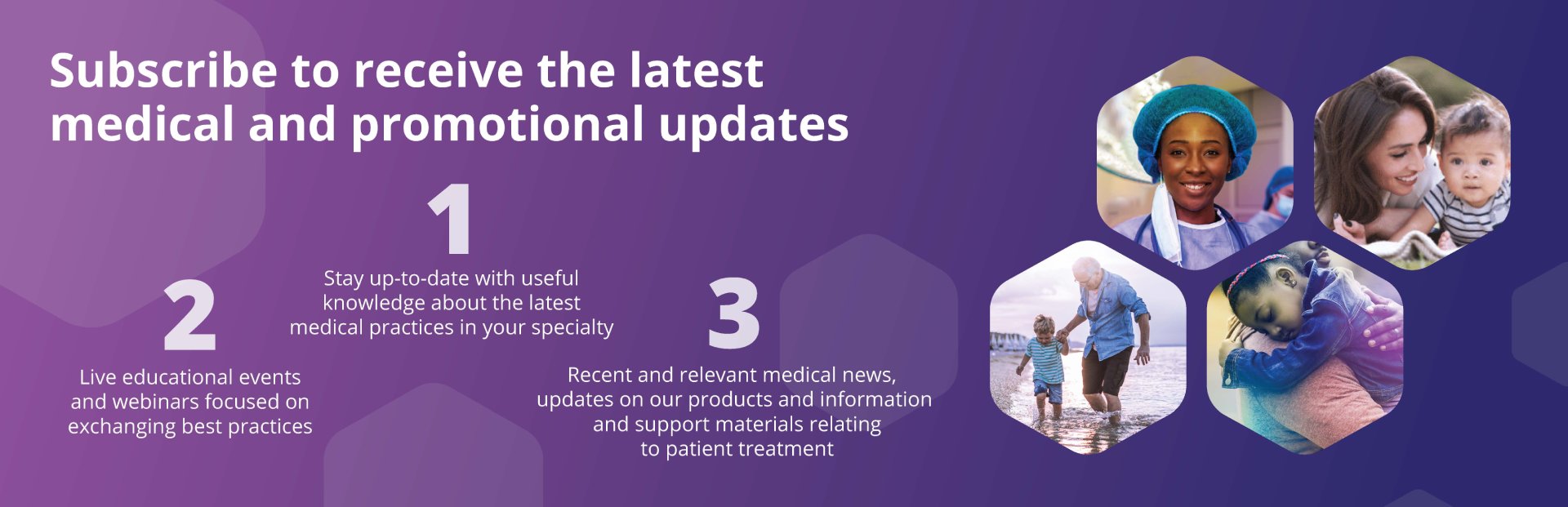 Subscribe to receive the latest medical and promotional updates

1

Stay up-to-date with useful knowledge about the latest medical practices in your specialty

2

Live educational events and webinars focused on exchanging best practices

3

Recent and relevant medical news, updates on our products and information and support materials relating to patient treatment